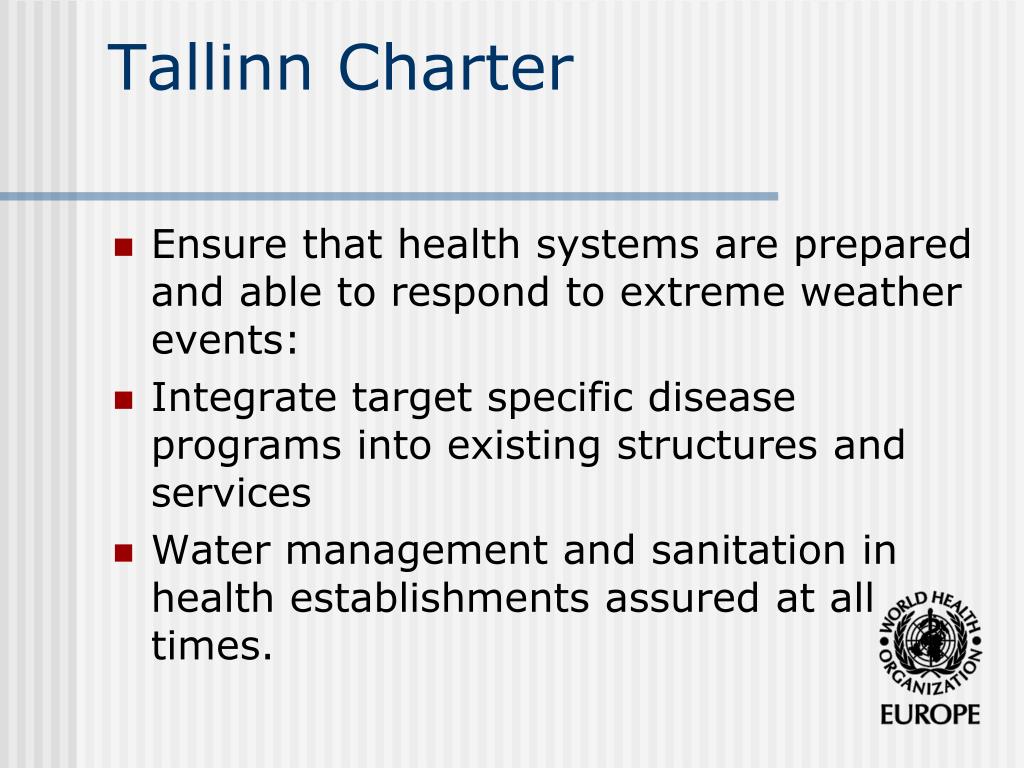 Tallinn Charter

- Ensure that health systems are prepared and able to respond to extreme weather events:
- Integrate target specific disease programs into existing structures and services
- Water management and sanitation in health establishments assured at all times.

WORLD HEALTH ORGANIZATION
EUROPE